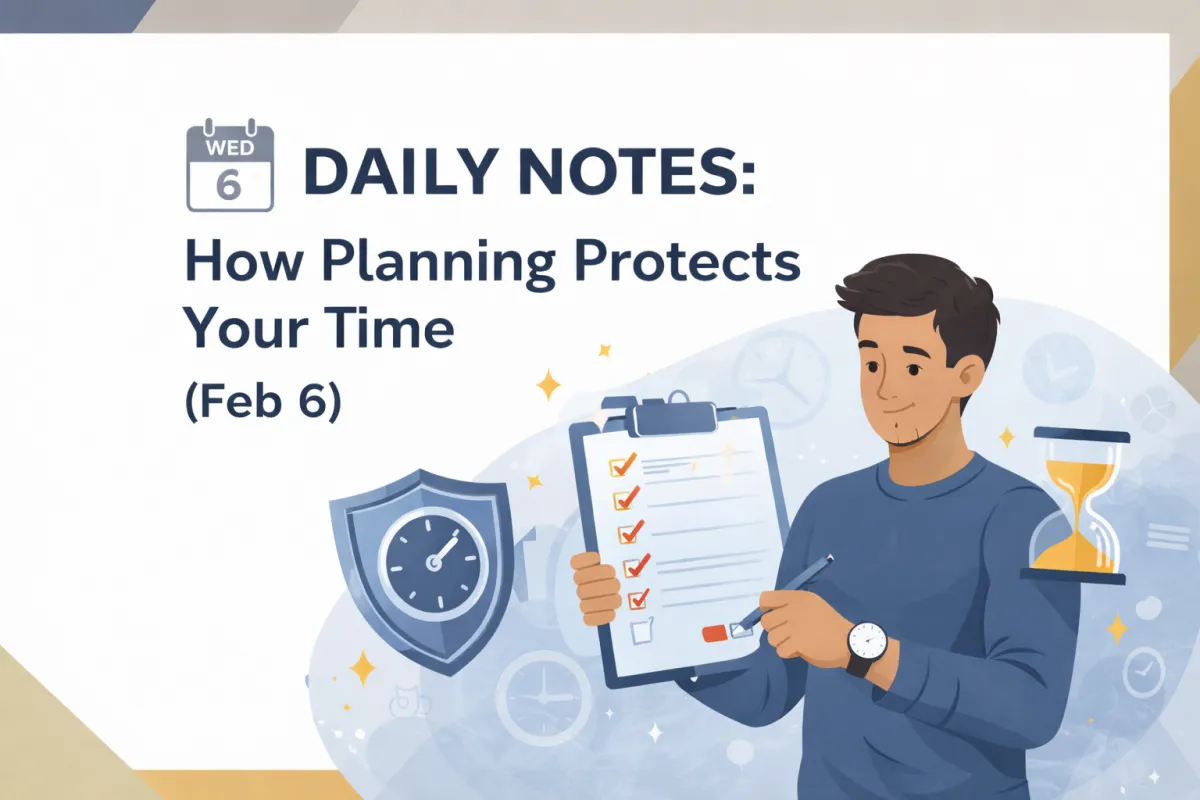 WED
6

DAILY NOTES:
How Planning Protects Your Time
(Feb 6)